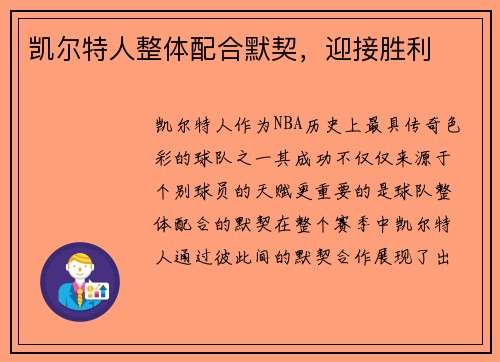 凯尔特人整体配合默契，迎接胜利

凯尔特人作为NBA历史上最具传奇色彩的球队之一其成功不仅仅来源于个别球员的天赋更重要的是球队整体配合的默契在整个赛季中凯尔特人通过彼此间的默契合作展现了出